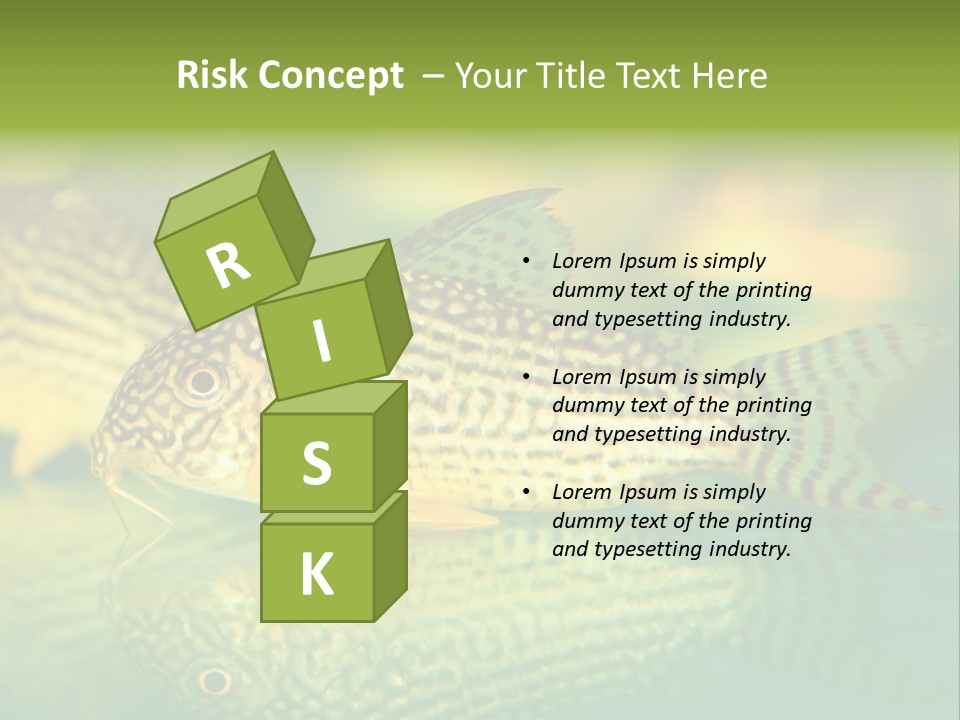 Risk Concept – Your Title Text Here

R
I
S
K

• Lorem Ipsum is simply dummy text of the printing and typesetting industry.

• Lorem Ipsum is simply dummy text of the printing and typesetting industry.

• Lorem Ipsum is simply dummy text of the printing and typesetting industry.